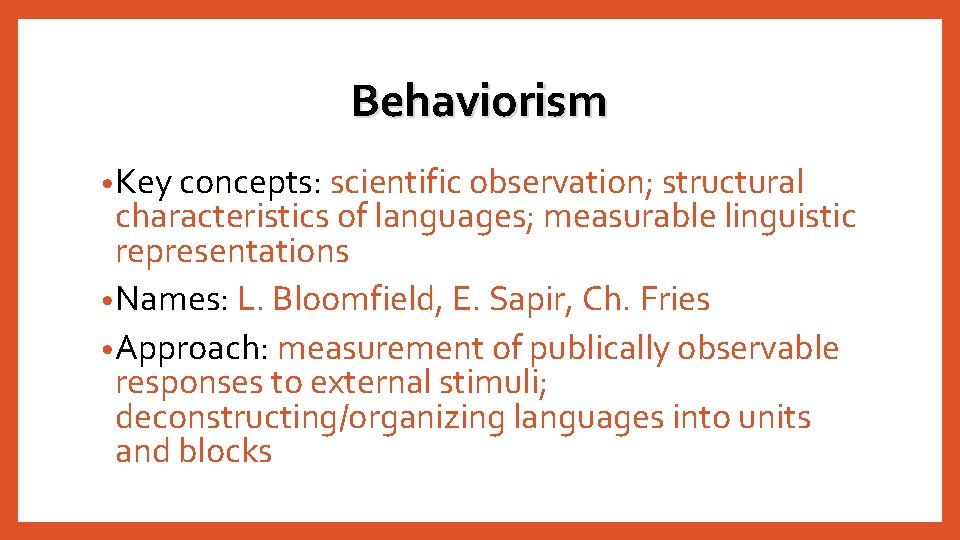 Behaviorism

• Key concepts: scientific observation; structural characteristics of languages; measurable linguistic representations

• Names: L. Bloomfield, E. Sapir, Ch. Fries

• Approach: measurement of publically observable responses to external stimuli; deconstructing/organizing languages into units and blocks